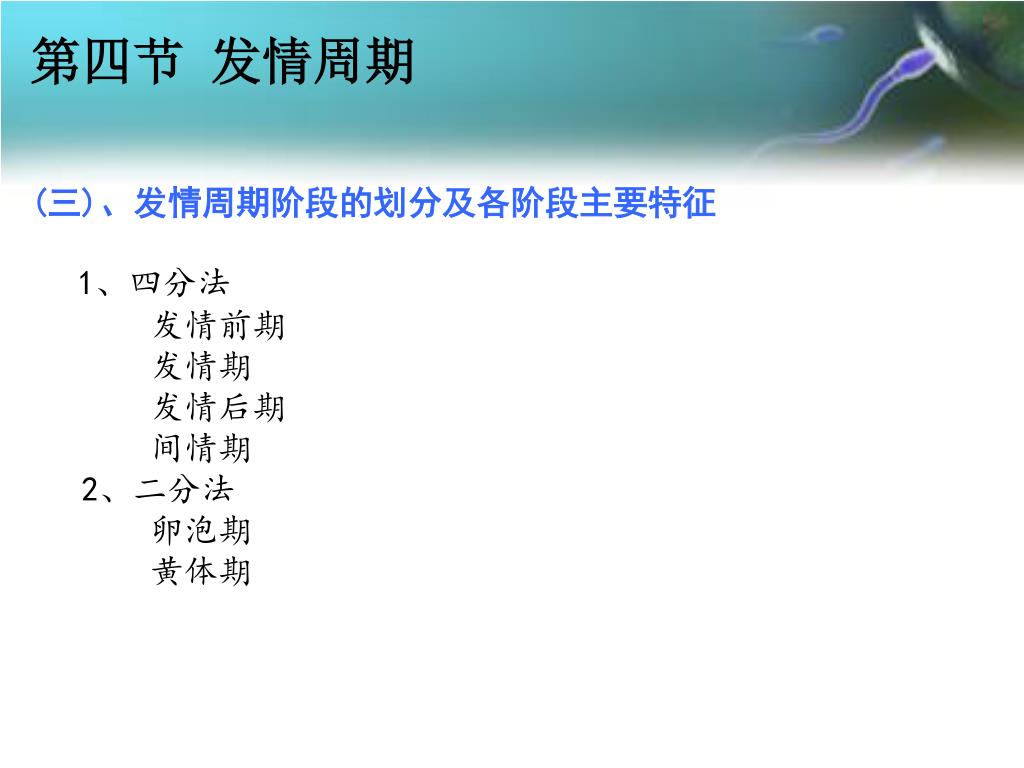 第四节 发情周期

(三)、发情周期阶段的划分及各阶段主要特征

1、四分法
发情前期
发情期
发情后期
间情期
2、二分法
卵泡期
黄体期